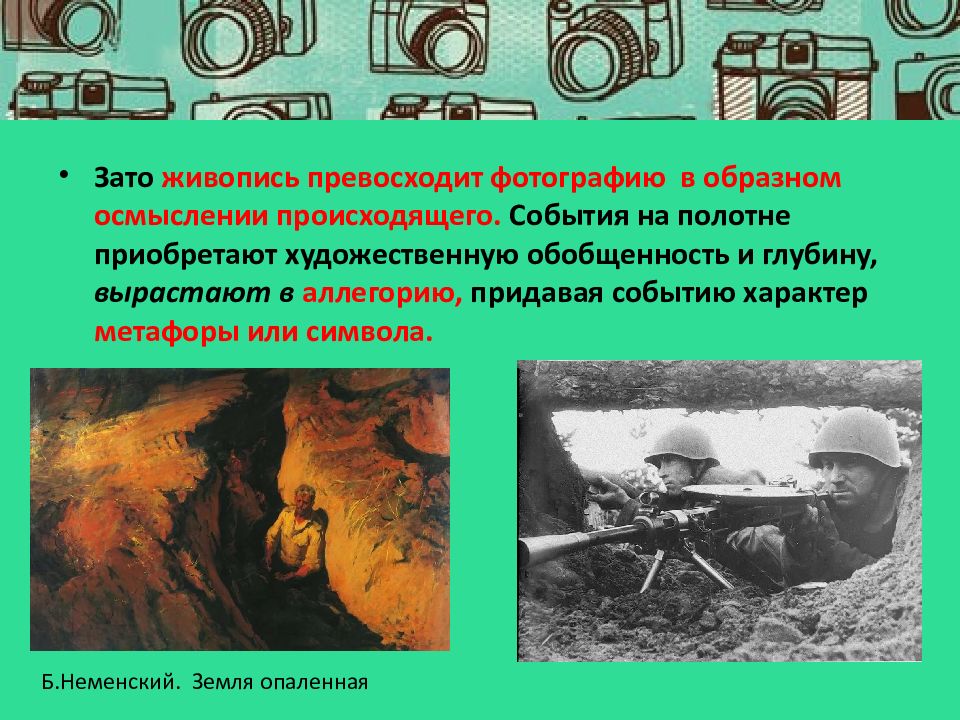 • Зато живопись превосходит фотографию в образном осмыслении происходящего. События на полотне приобретают художественную обобщенность и глубину, вырастают в аллегорию, придавая событию характер метафоры или символа.

Б.Неменский. Земля опаленная